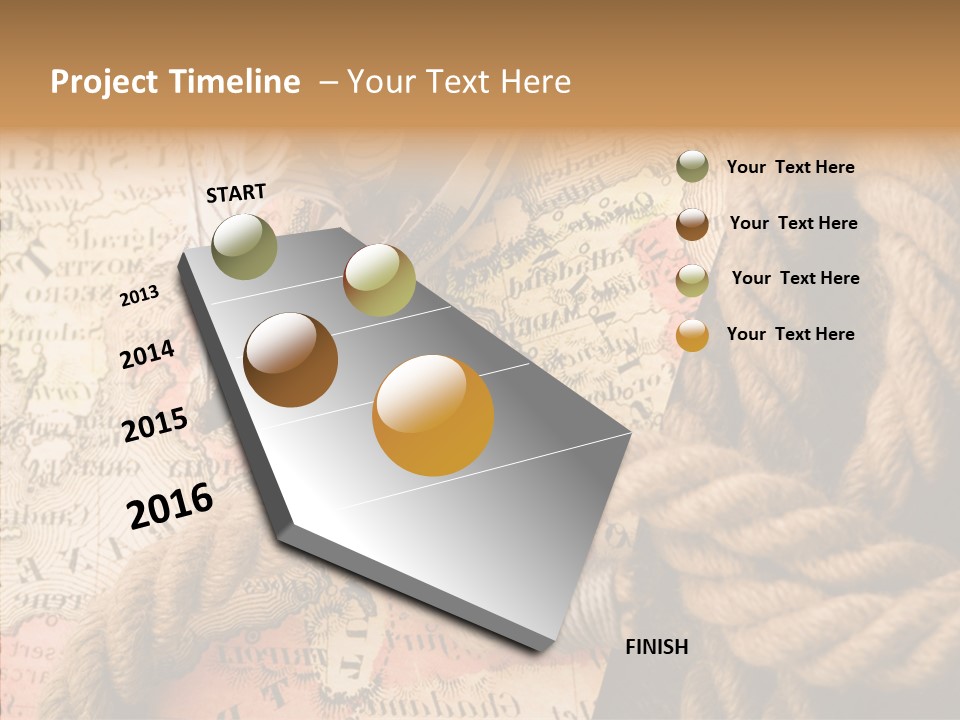 Project Timeline – Your Text Here

START

2013

2014

2015

2016

FINISH

Your Text Here

Your Text Here

Your Text Here

Your Text Here